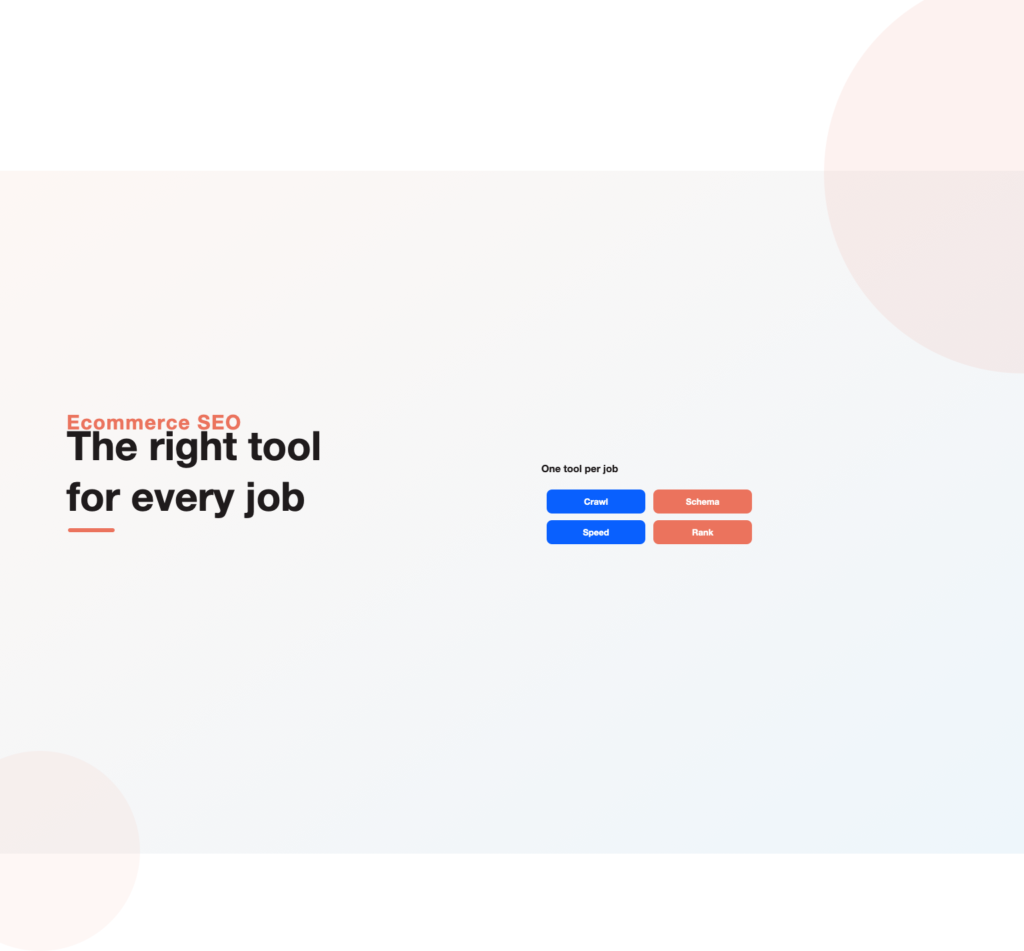 Ecommerce SEO

The right tool for every job

One tool per job

Crawl
Schema
Speed
Rank